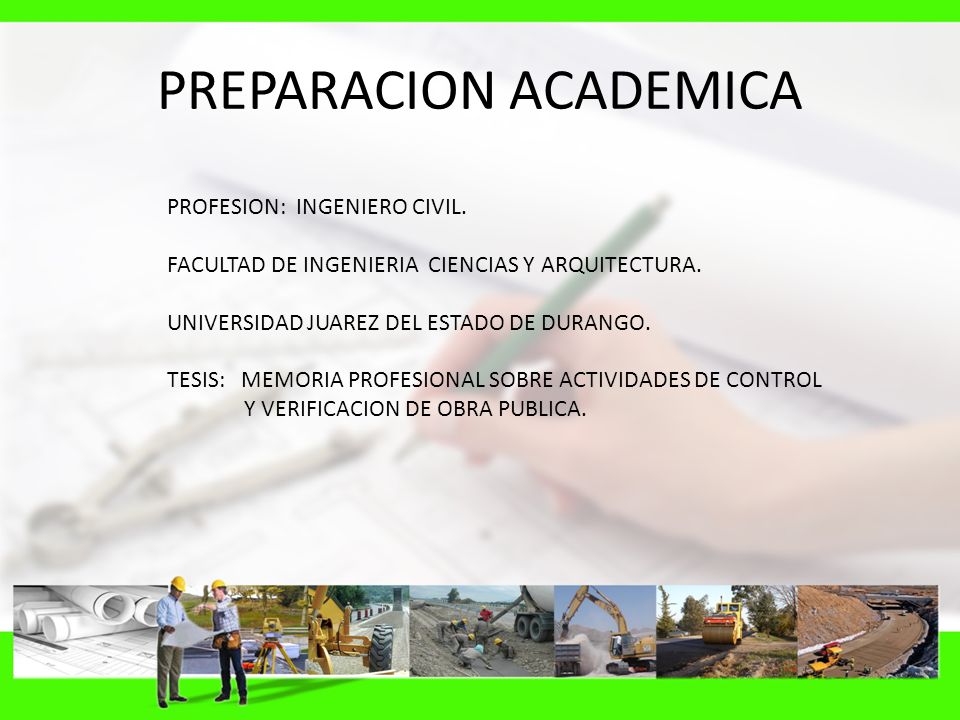 PREPARACION ACADEMICA

PROFESION: INGENIERO CIVIL.

FACULTAD DE INGENIERIA CIENCIAS Y ARQUITECTURA.

UNIVERSIDAD JUAREZ DEL ESTADO DE DURANGO.

TESIS: MEMORIA PROFESIONAL SOBRE ACTIVIDADES DE CONTROL Y VERIFICACION DE OBRA PUBLICA.